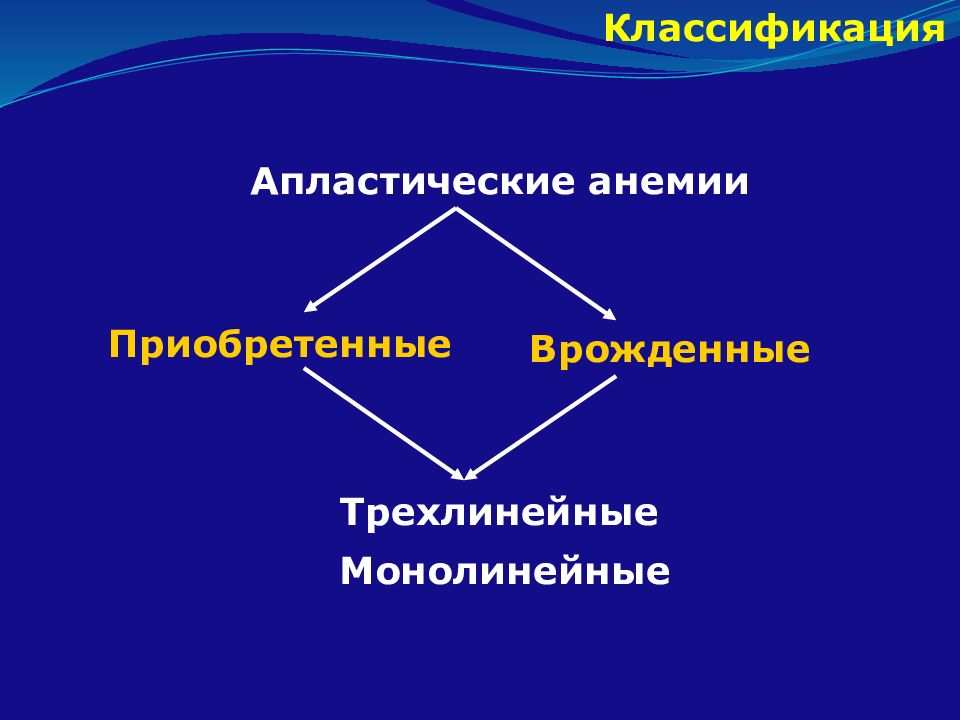 Классификация

Апластические анемии

Приобретенные

Врожденные

Трехлинейные

Монолинейные